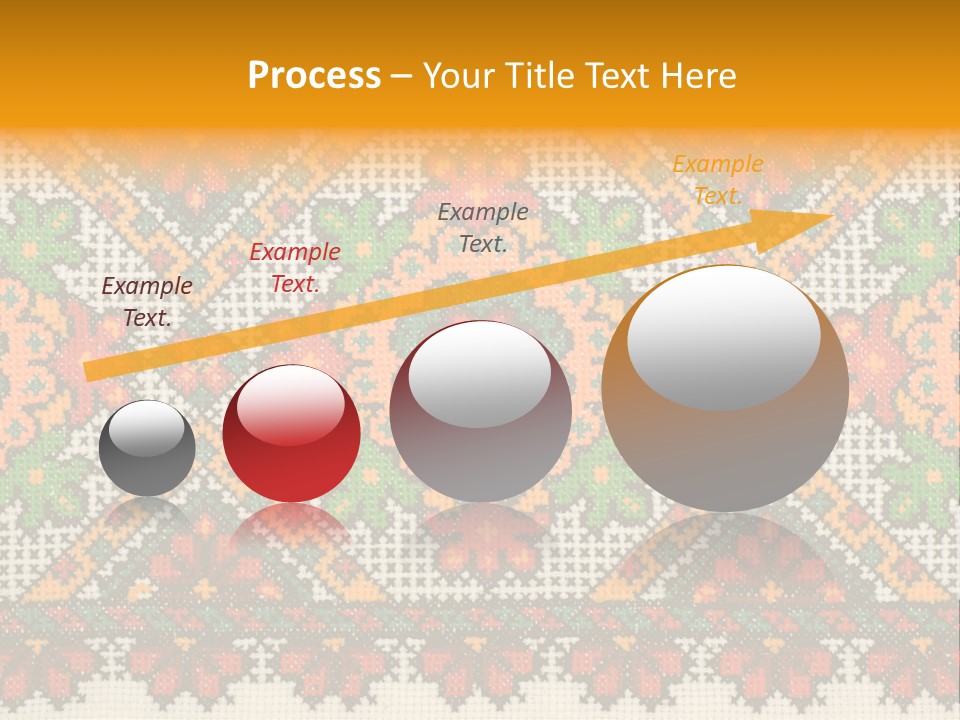 Process – Your Title Text Here

Example Text.

Example Text.

Example Text.

Example Text.